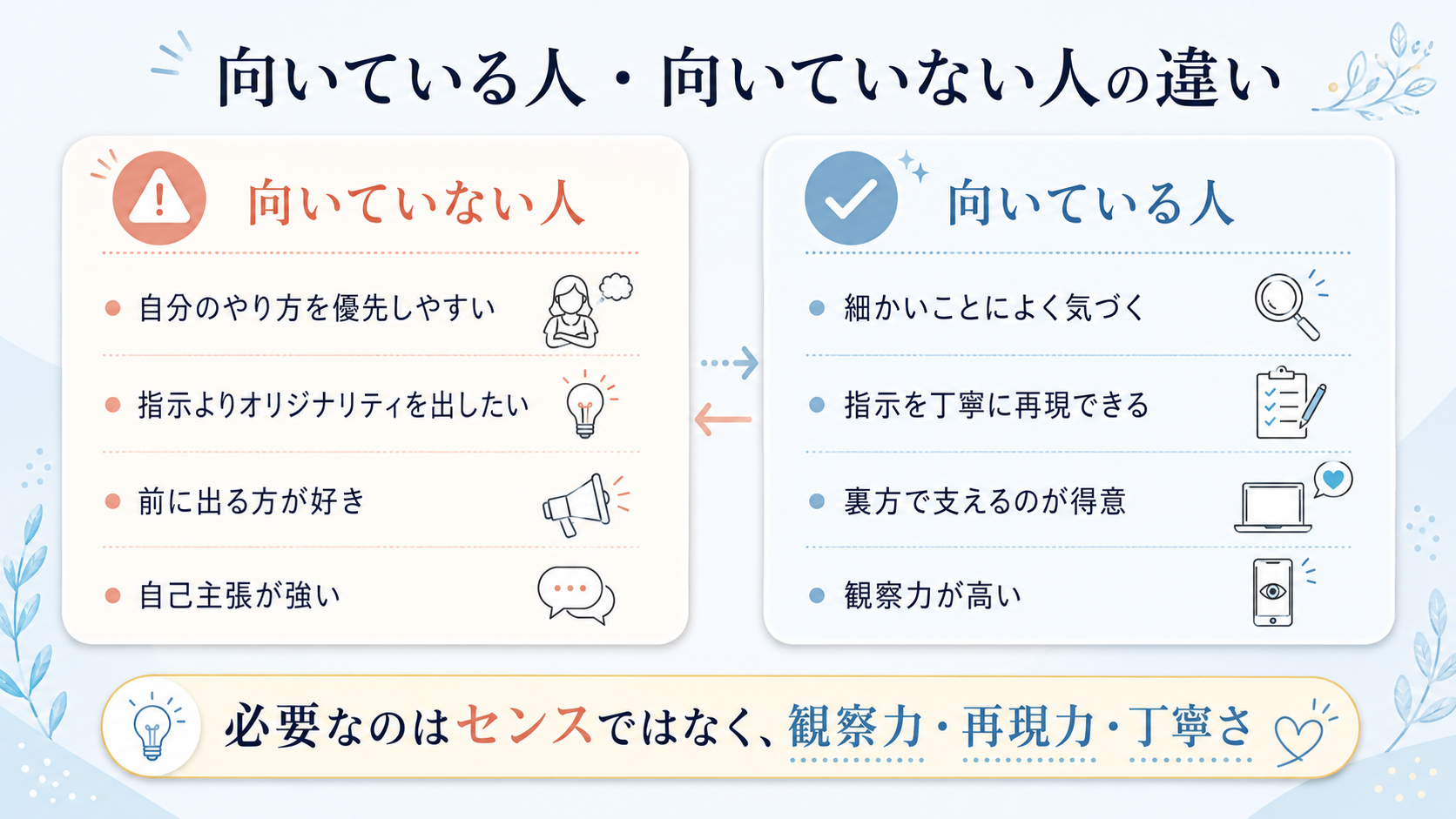 向いている人・向いていない人の違い

向いていない人

- 自分のやり方を優先しやすい
- 指示よりオリジナリティを出したい
- 前に出る方が好き
- 自己主張が強い

向いている人

- 細かいことによく気づく
- 指示を丁寧に再現できる
- 裏方で支えるのが得意
- 観察力が高い

必要なのはセンスではなく、観察力・再現力・丁寧さ